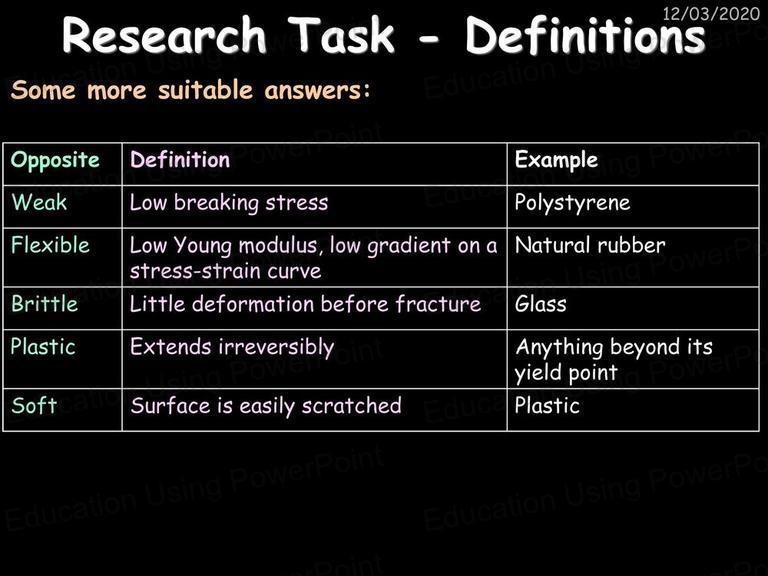 12/03/2020

Research Task - Definitions

Some more suitable answers:

| Opposite | Definition | Example |
|---|---|---|
| Weak | Low breaking stress | Polystyrene |
| Flexible | Low Young modulus, low gradient on a stress-strain curve | Natural rubber |
| Brittle | Little deformation before fracture | Glass |
| Plastic | Extends irreversibly | Anything beyond its yield point |
| Soft | Surface is easily scratched | Plastic |

Education Using PowerPoint